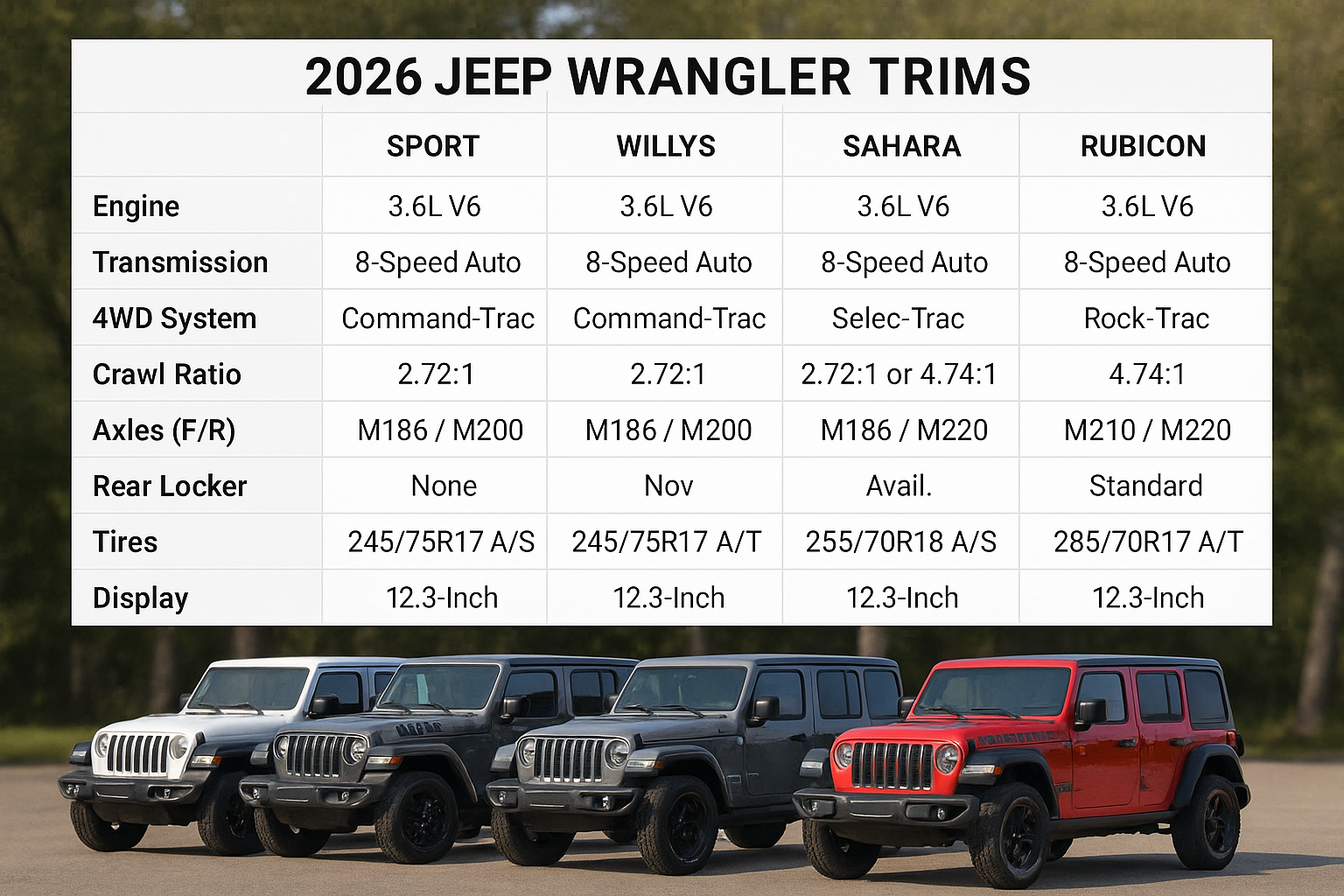 2026 JEEP WRANGLER TRIMS

| | SPORT | WILLYS | SAHARA | RUBICON |
|---|---|---|---|---|
| Engine | 3.6L V6 | 3.6L V6 | 3.6L V6 | 3.6L V6 |
| Transmission | 8-Speed Auto | 8-Speed Auto | 8-Speed Auto | 8-Speed Auto |
| 4WD System | Command-Trac | Command-Trac | Selec-Trac | Rock-Trac |
| Crawl Ratio | 2.72:1 | 2.72:1 | 2.72:1 or 4.74:1 | 4.74:1 |
| Axles (F/R) | M186 / M200 | M186 / M200 | M186 / M220 | M210 / M220 |
| Rear Locker | None | Nov | Avail. | Standard |
| Tires | 245/75R17 A/S | 245/75R17 A/T | 255/70R18 A/S | 285/70R17 A/T |
| Display | 12.3-Inch | 12.3-Inch | 12.3-Inch | 12.3-Inch |